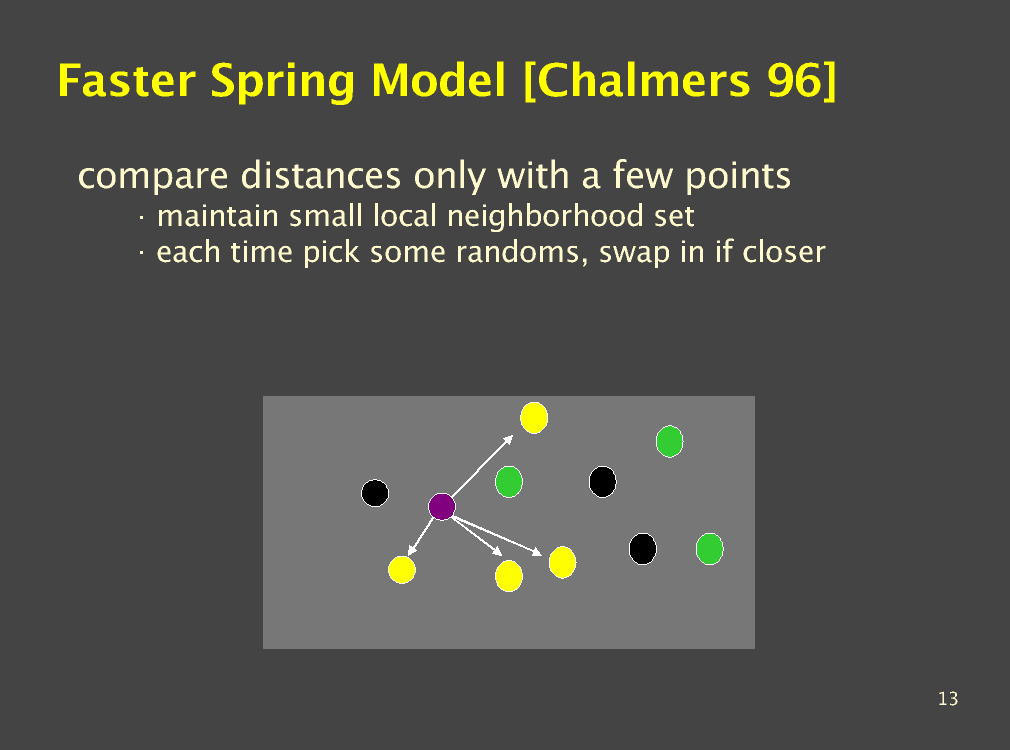 Faster Spring Model [Chalmers 96]

compare distances only with a few points

· maintain small local neighborhood set

· each time pick some randoms, swap in if closer

13